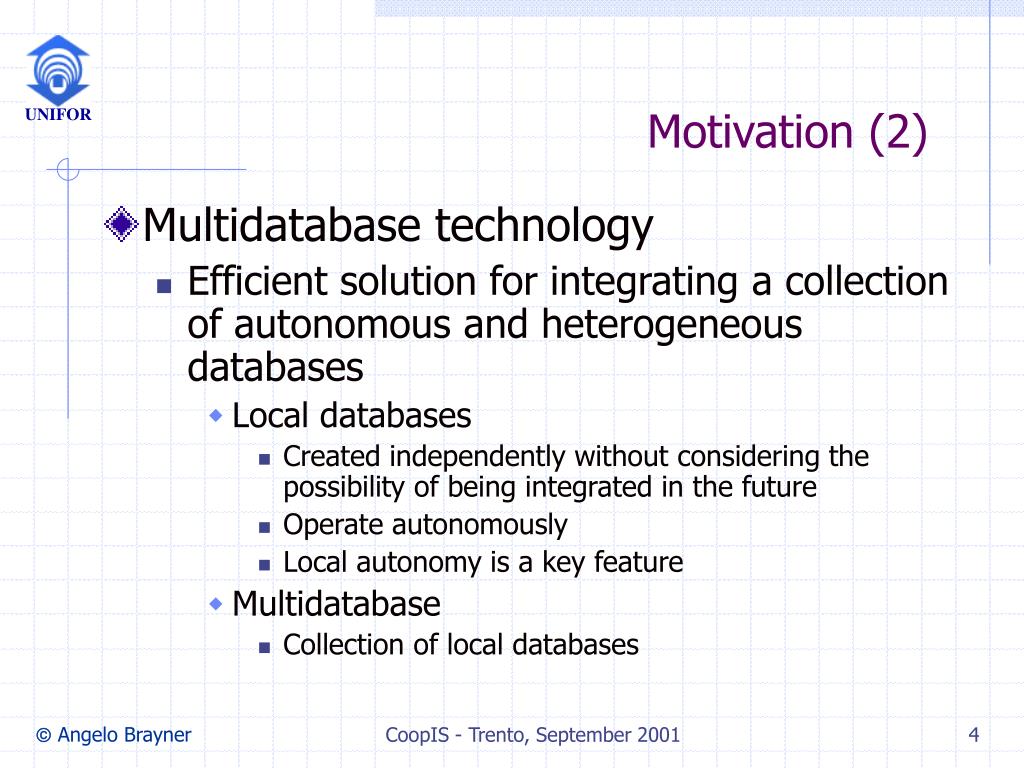 UNIFOR

Motivation (2)

Multidatabase technology

Efficient solution for integrating a collection of autonomous and heterogeneous databases

Local databases

Created independently without considering the possibility of being integrated in the future

Operate autonomously

Local autonomy is a key feature

Multidatabase

Collection of local databases

© Angelo Brayner

CoopIS - Trento, September 2001

4